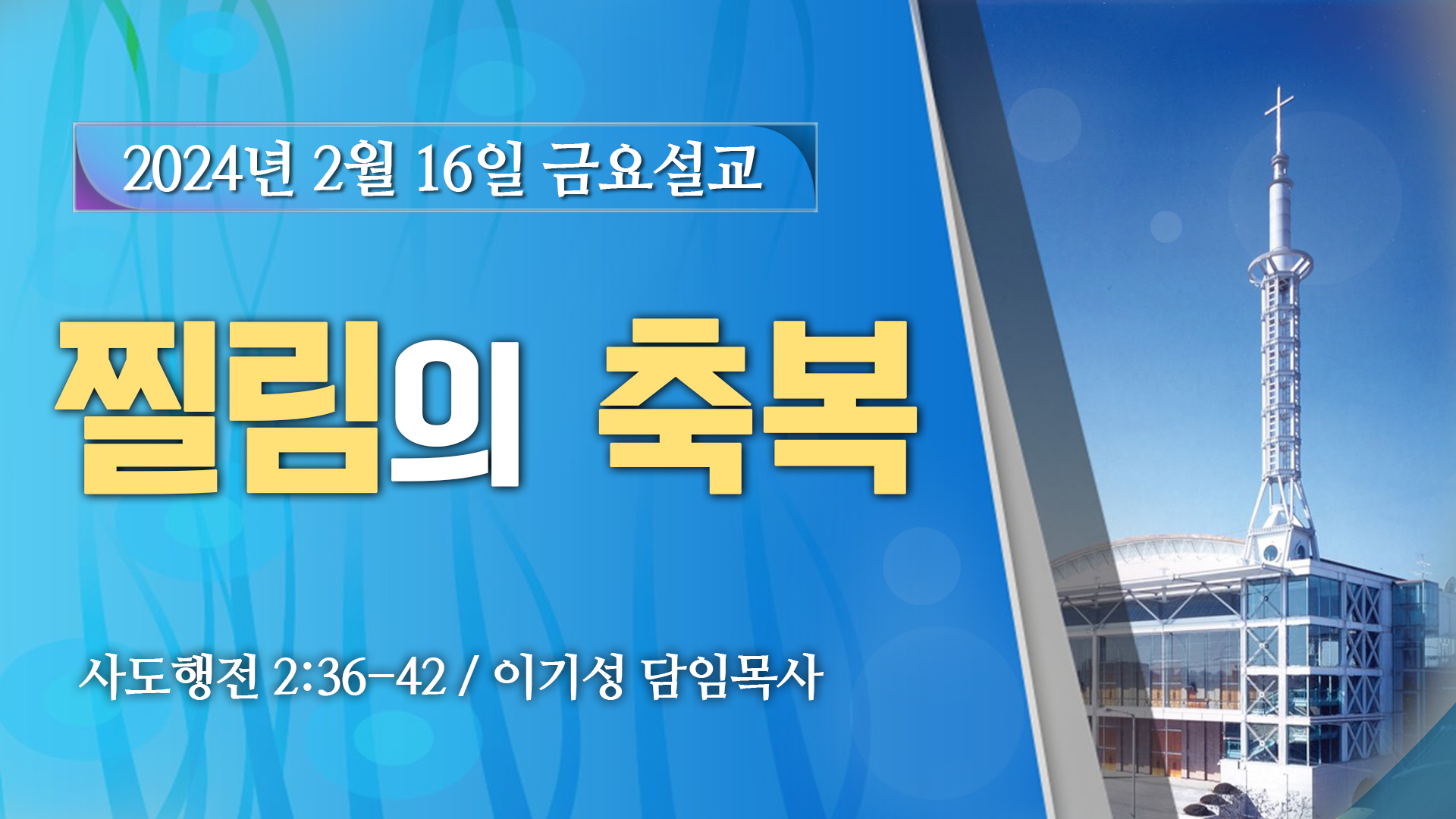 2024년 2월 16일 금요설교

찔림의 축복

사도행전 2:36-42 / 이기성 담임목사